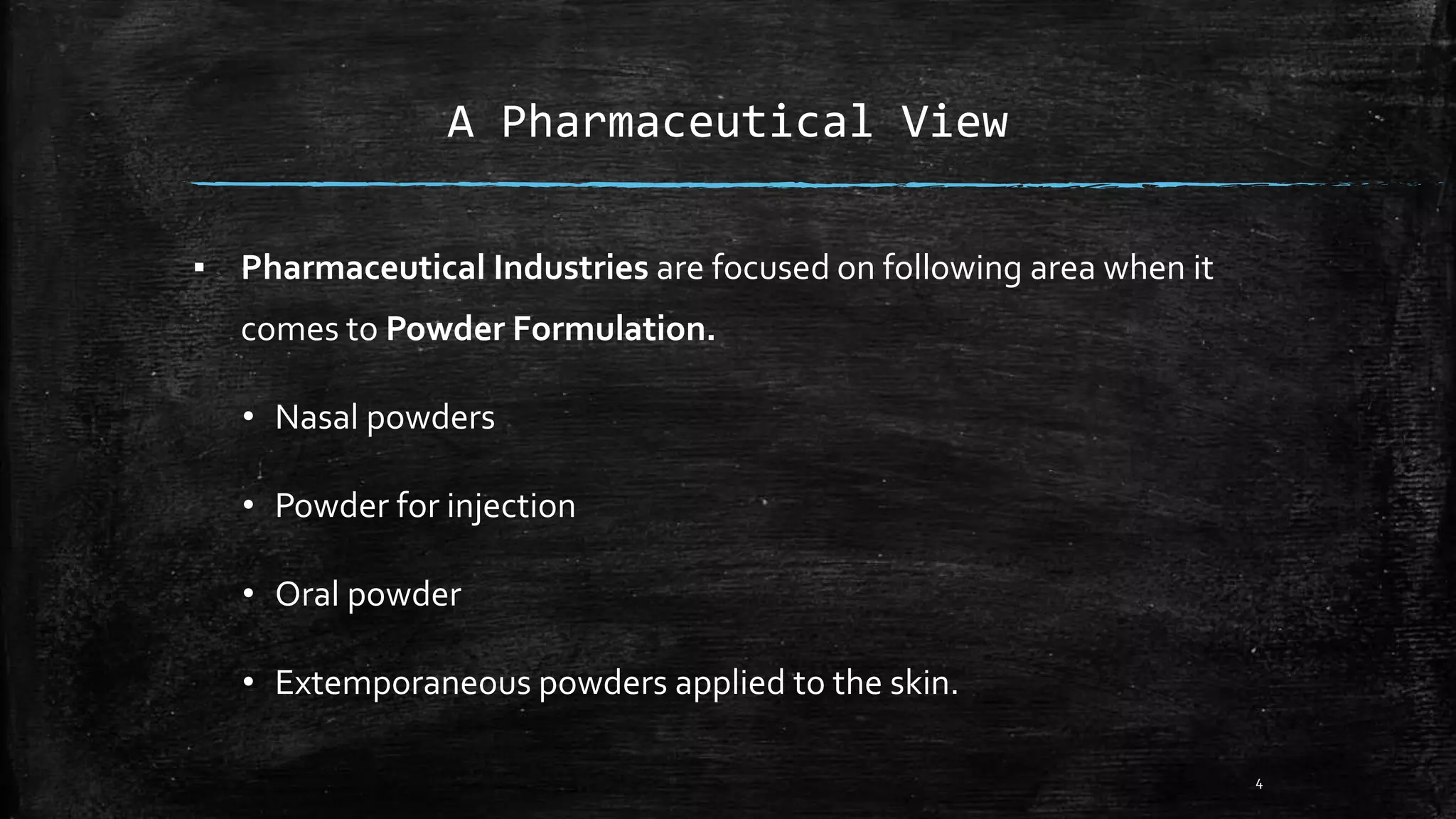 A Pharmaceutical View

▪ Pharmaceutical Industries are focused on following area when it comes to Powder Formulation.

• Nasal powders

• Powder for injection

• Oral powder

• Extemporaneous powders applied to the skin.

4